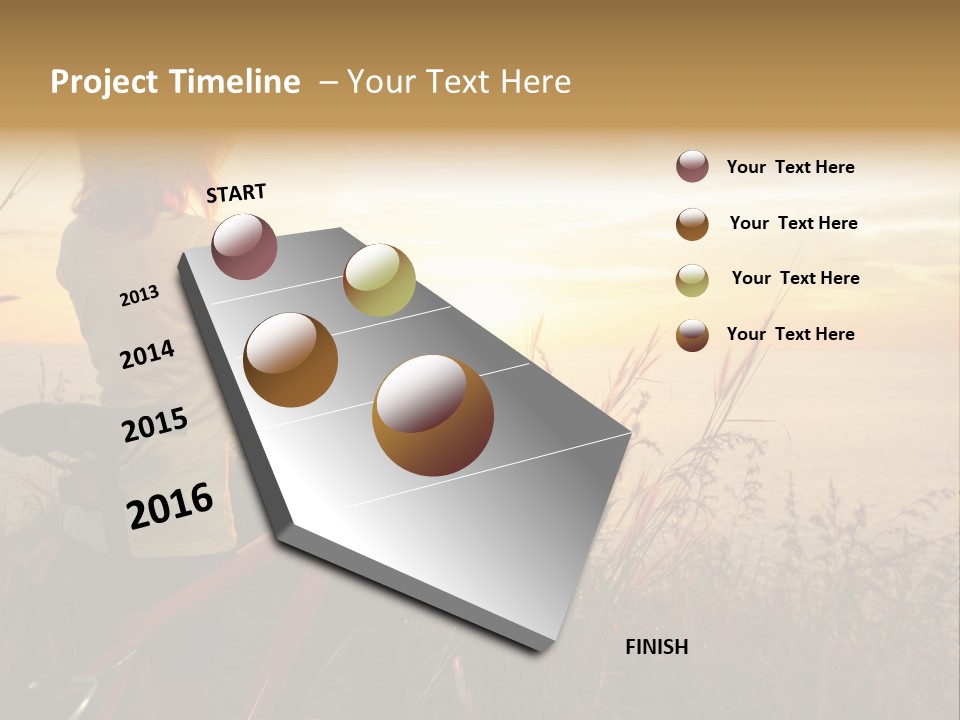 Project Timeline – Your Text Here

START

2013

2014

2015

2016

FINISH

Your Text Here

Your Text Here

Your Text Here

Your Text Here